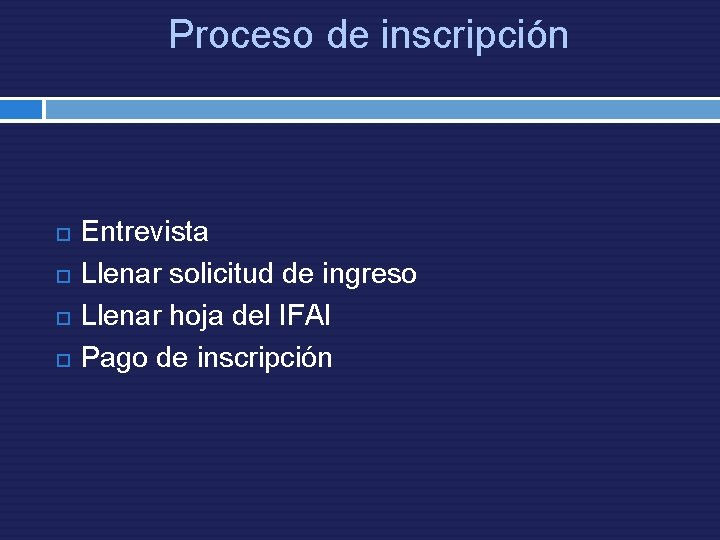 Proceso de inscripción

Entrevista
Llenar solicitud de ingreso
Llenar hoja del IFAI
Pago de inscripción